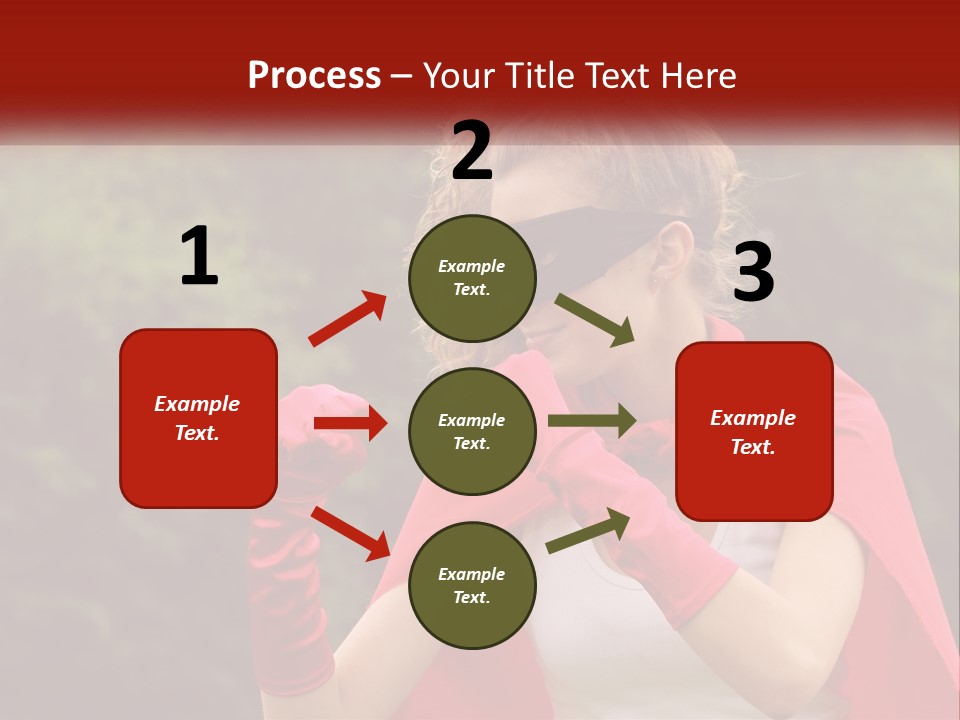 Process – Your Title Text Here

1

Example Text.

2

Example Text.

Example Text.

Example Text.

3

Example Text.